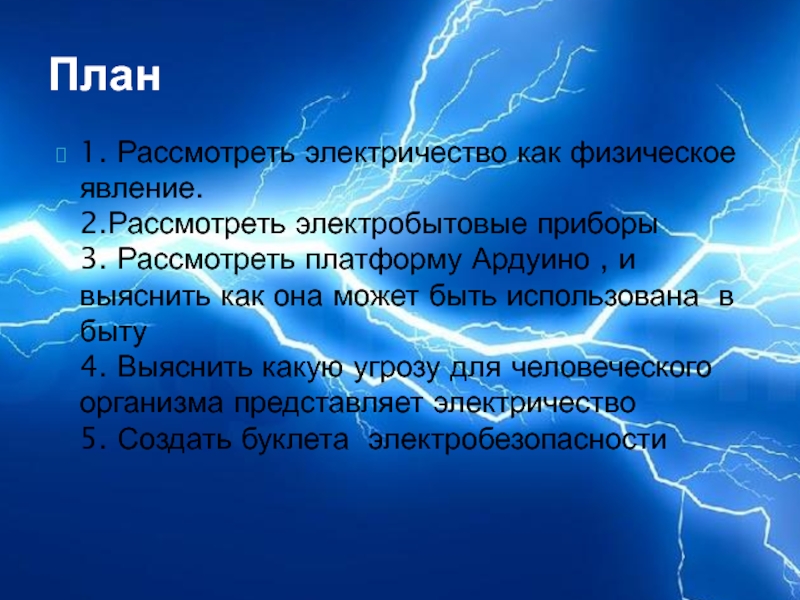 План

1. Рассмотреть электричество как физическое явление.
2.Рассмотреть электробытовые приборы
3. Рассмотреть платформу Ардуино , и выяснить как она может быть использована в быту
4. Выяснить какую угрозу для человеческого организма представляет электричество
5. Создать буклета электробезопасности